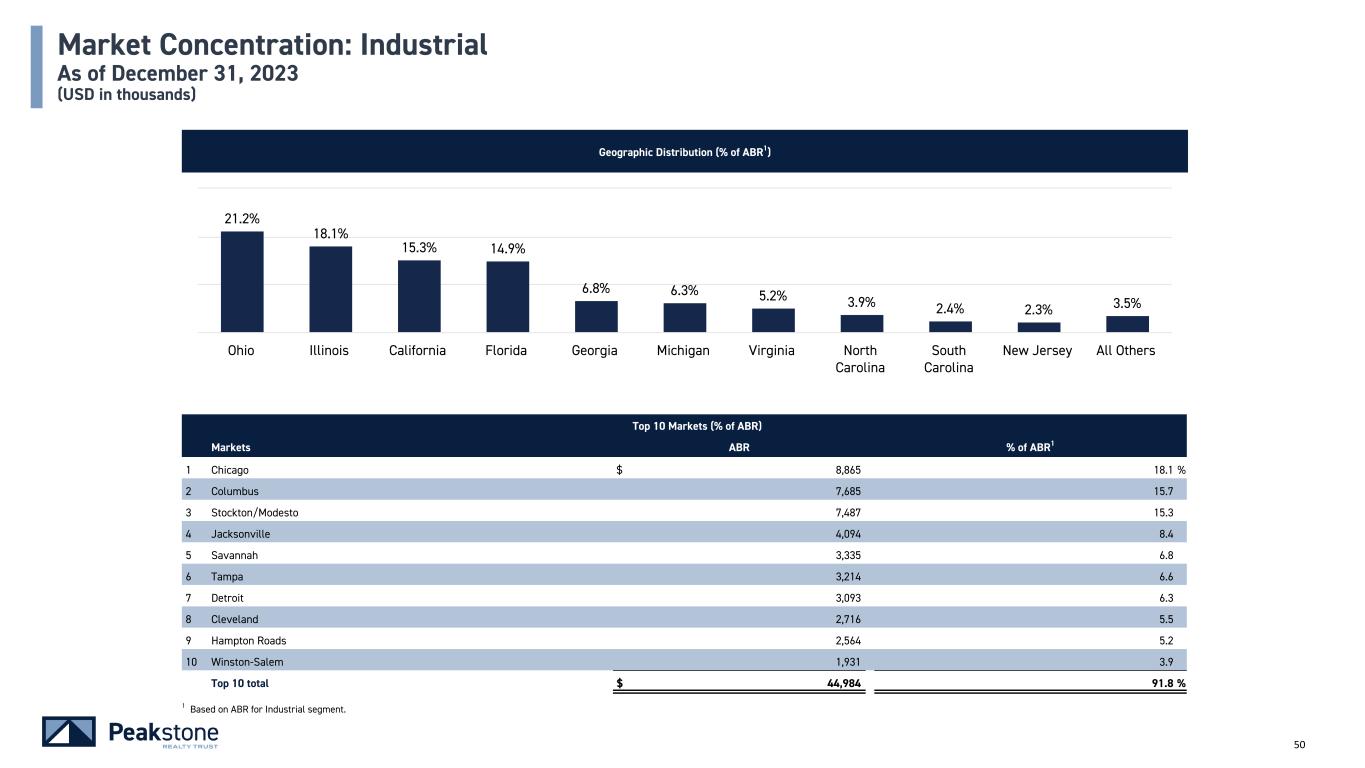 Market Concentration: Industrial
As of December 31, 2023
(USD in thousands)

Geographic Distribution (% of ABR$^1$)

21.2% 18.1% 15.3% 14.9% 6.8% 6.3% 5.2% 3.9% 2.4% 2.3% 3.5%

Ohio Illinois California Florida Georgia Michigan Virginia North Carolina South Carolina New Jersey All Others

Top 10 Markets (% of ABR)

| | Markets | ABR | % of ABR$^1$ |
|---|---|---|---|
| 1 | Chicago | $ 8,865 | 18.1 % |
| 2 | Columbus | 7,685 | 15.7 |
| 3 | Stockton/Modesto | 7,487 | 15.3 |
| 4 | Jacksonville | 4,094 | 8.4 |
| 5 | Savannah | 3,335 | 6.8 |
| 6 | Tampa | 3,214 | 6.6 |
| 7 | Detroit | 3,093 | 6.3 |
| 8 | Cleveland | 2,716 | 5.5 |
| 9 | Hampton Roads | 2,564 | 5.2 |
| 10 | Winston-Salem | 1,931 | 3.9 |
| | Top 10 total | $ 44,984 | 91.8 % |

$^1$ Based on ABR for Industrial segment.

Peakstone REALTY TRUST

50